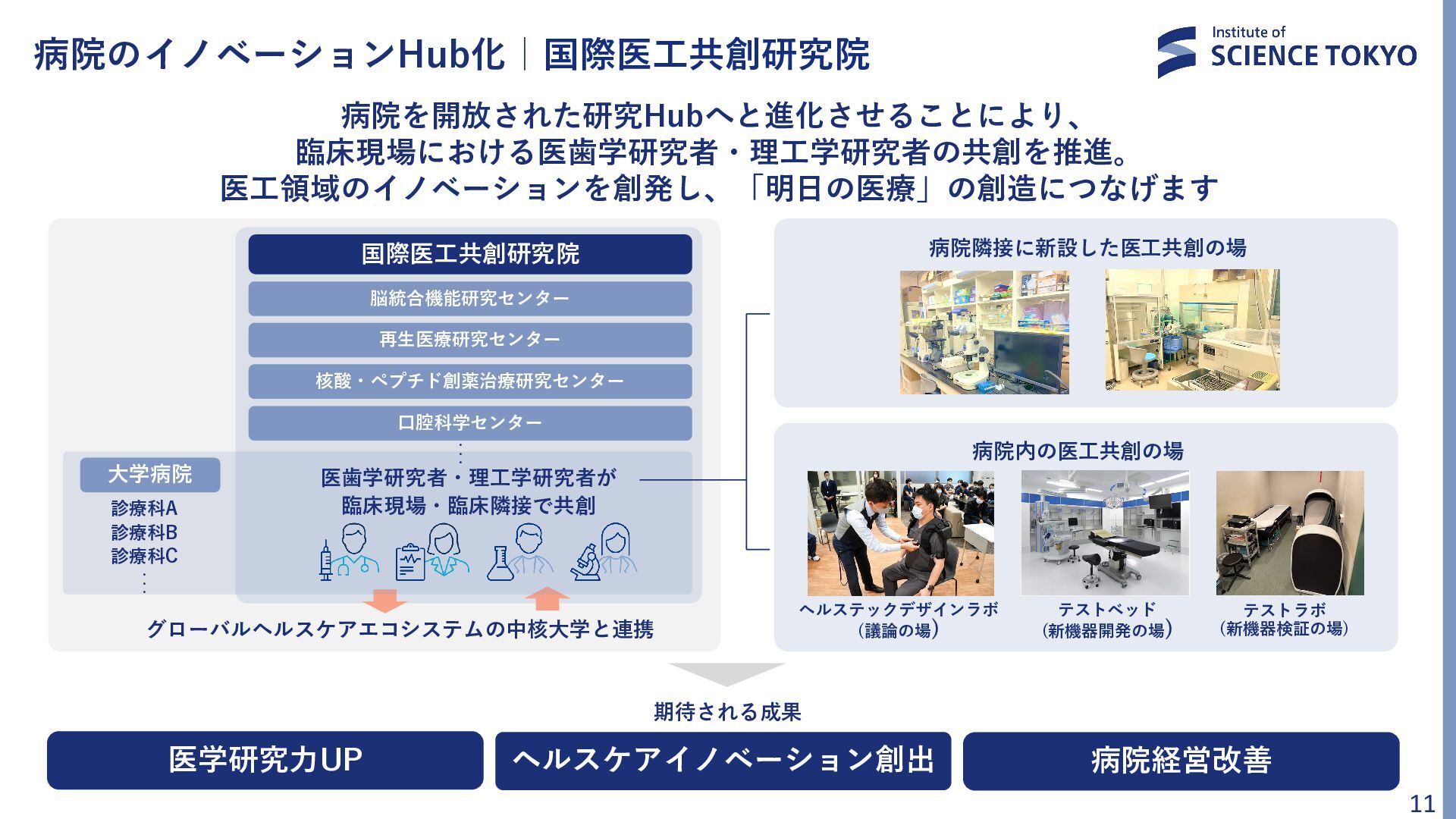 病院のイノベーションHub化｜国際医工共創研究院

Institute of SCIENCE TOKYO

病院を開放された研究Hubへと進化させることにより、
臨床現場における医歯学研究者・理工学研究者の共創を推進。
医工領域のイノベーションを創発し、「明日の医療」の創造につなげます

国際医工共創研究院
脳統合機能研究センター
再生医療研究センター
核酸・ペプチド創薬治療研究センター
口腔科学センター
⋮

大学病院
診療科A
診療科B
診療科C
⋮

医歯学研究者・理工学研究者が
臨床現場・臨床隣接で共創

グローバルヘルスケアエコシステムの中核大学と連携

病院隣接に新設した医工共創の場

病院内の医工共創の場

ヘルステックデザインラボ
（議論の場）

テストベッド
（新機器開発の場）

テストラボ
（新機器検証の場）

期待される成果

医学研究力UP

ヘルスケアイノベーション創出

病院経営改善

11